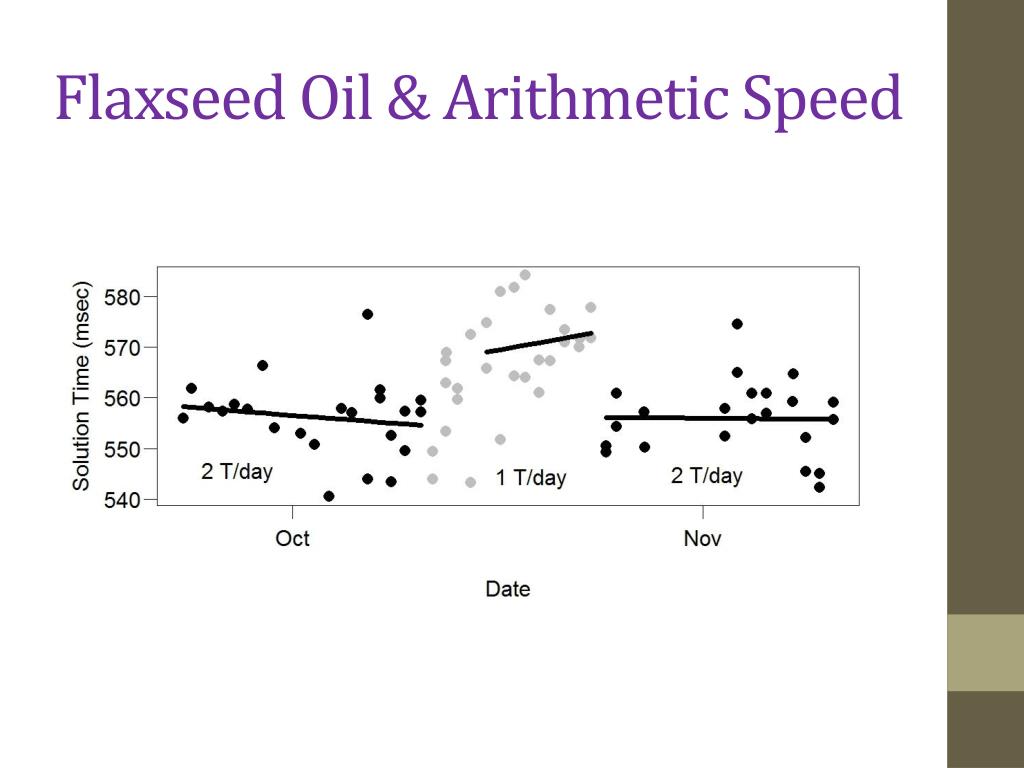 Flaxseed Oil & Arithmetic Speed

Solution Time (msec)
580
570
560
550
540
2 T/day
1 T/day
2 T/day
Oct
Nov
Date